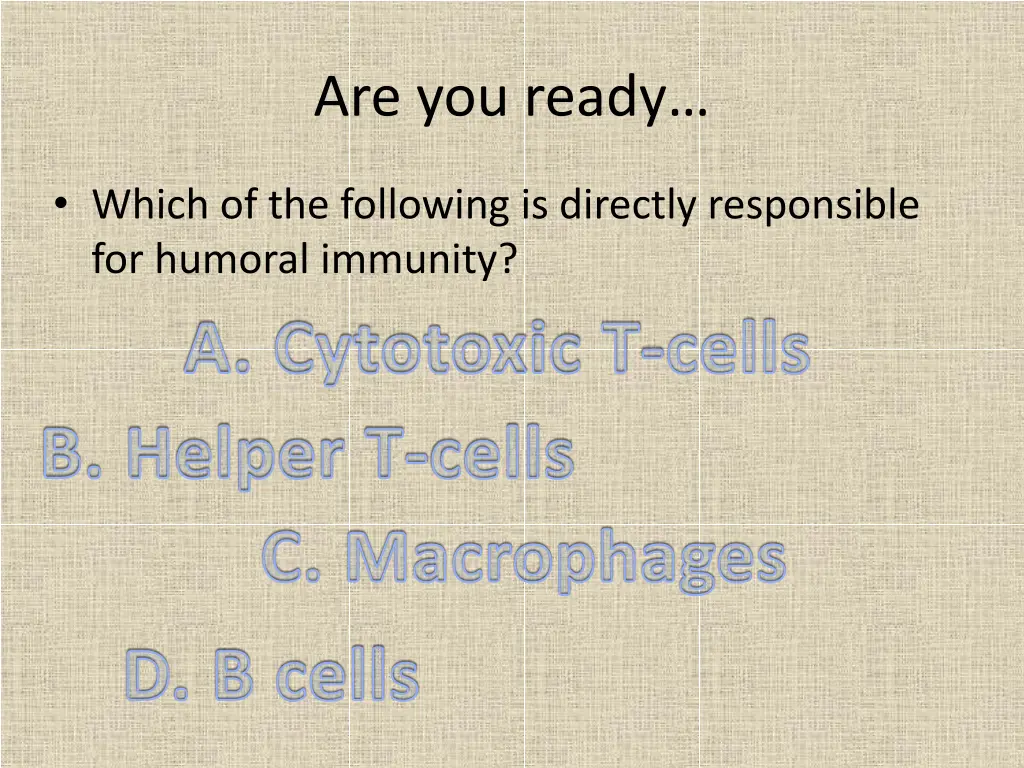 Are you ready…

• Which of the following is directly responsible for humoral immunity?

A. Cytotoxic T-cells

B. Helper T-cells

C. Macrophages

D. B cells